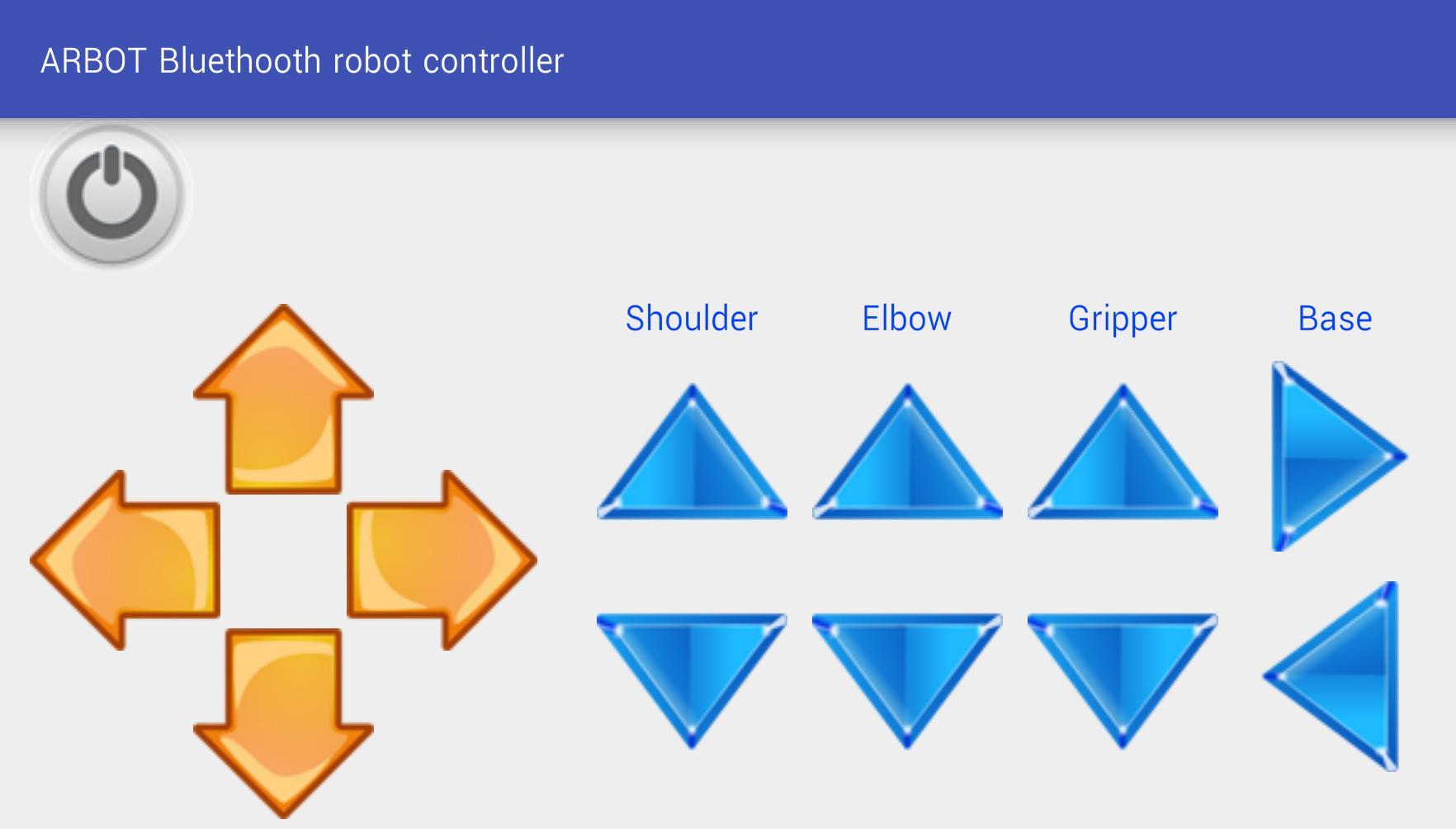 ARBOT Bluethooth robot controller

Shoulder Elbow Gripper Base